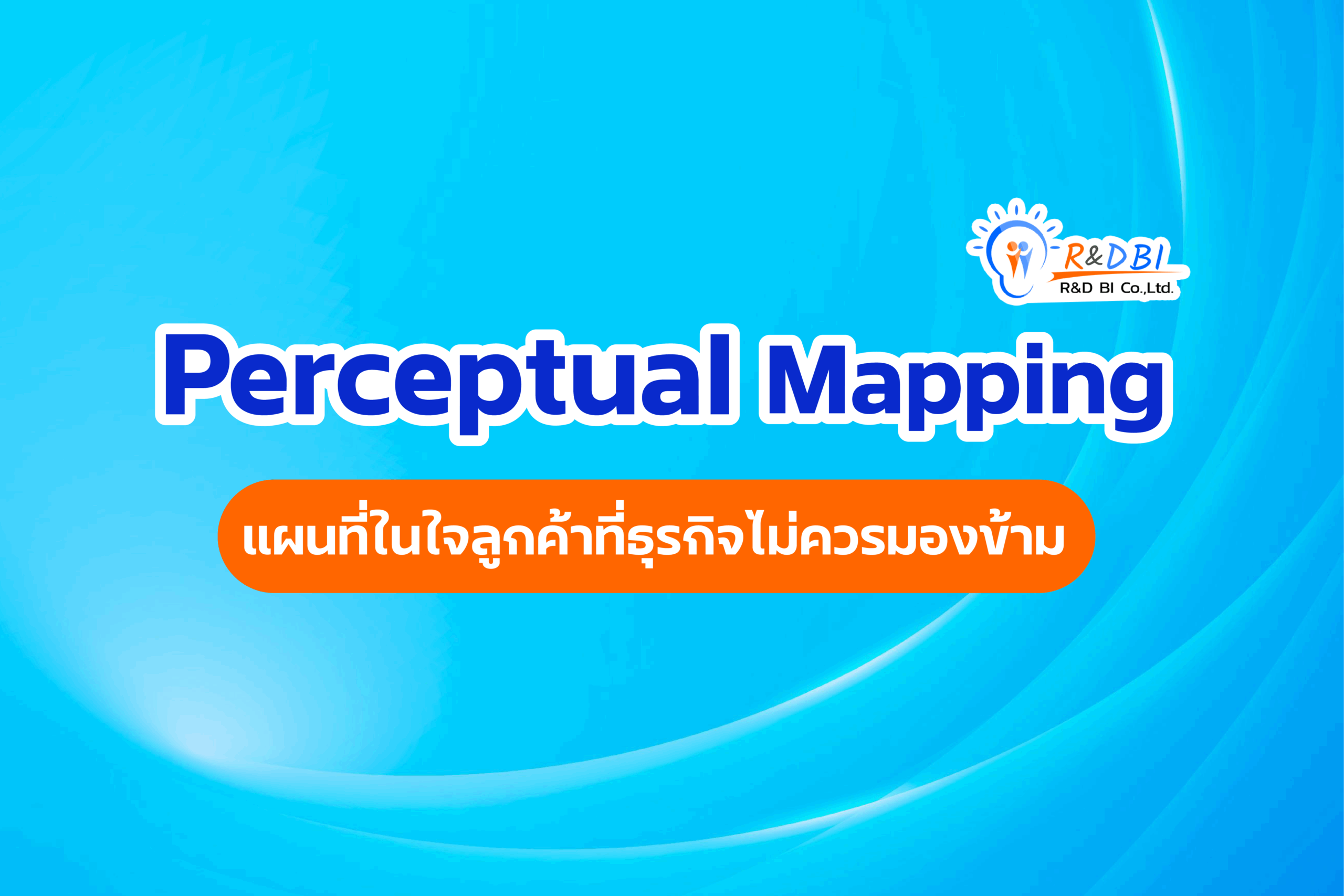 R&DBI
R&D BI Co.,Ltd.

Perceptual Mapping

แผนที่ในใจลูกค้าที่ธุรกิจไม่ควรมองข้าม